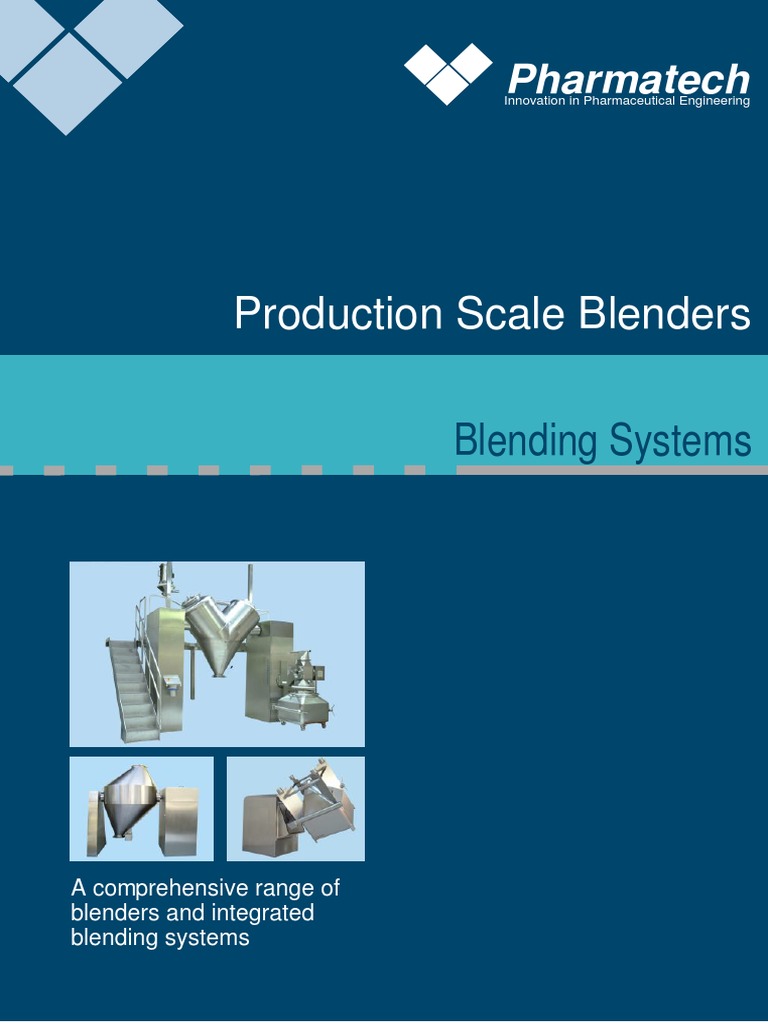 Pharmatech
Innovation in Pharmaceutical Engineering

Production Scale Blenders

Blending Systems

A comprehensive range of blenders and integrated blending systems